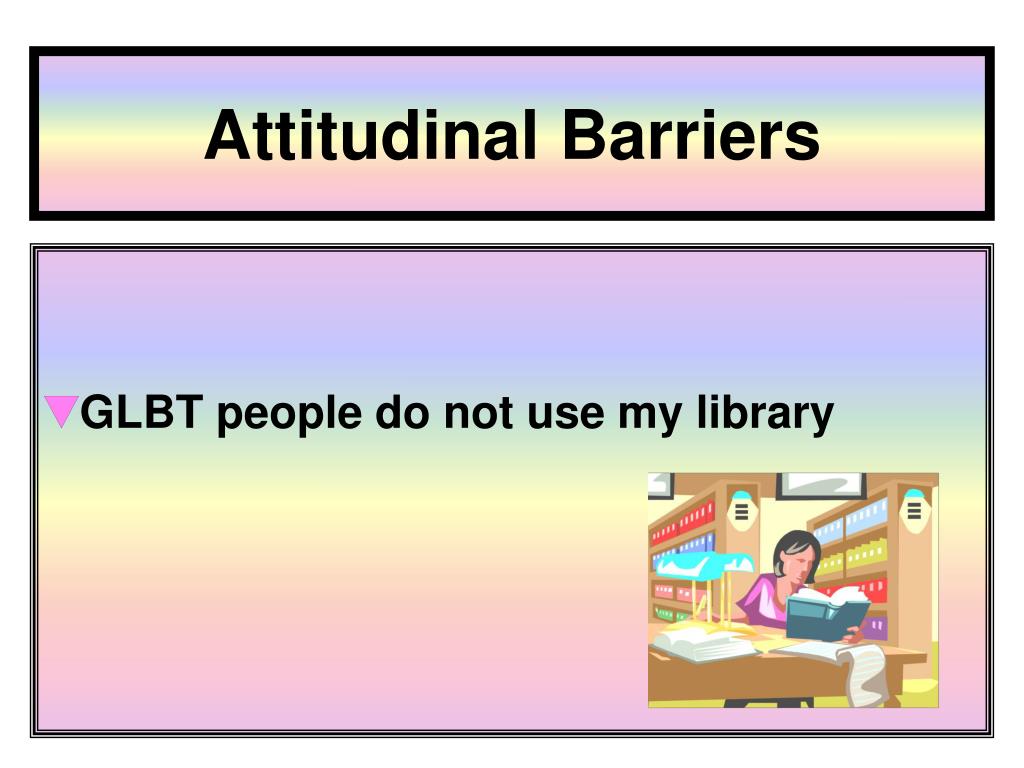 Attitudinal Barriers

GLBT people do not use my library